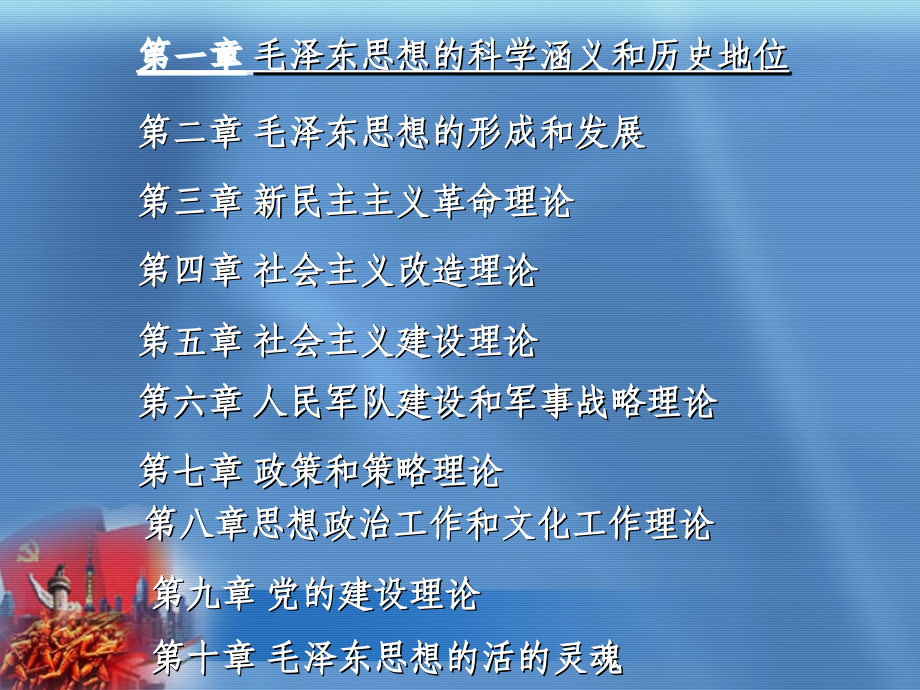 第一章 毛泽东思想的科学涵义和历史地位

第二章 毛泽东思想的形成和发展

第三章 新民主主义革命理论

第四章 社会主义改造理论

第五章 社会主义建设理论

第六章 人民军队建设和军事战略理论

第七章 政策和策略理论

第八章思想政治工作和文化工作理论

第九章 党的建设理论

第十章 毛泽东思想的活的灵魂